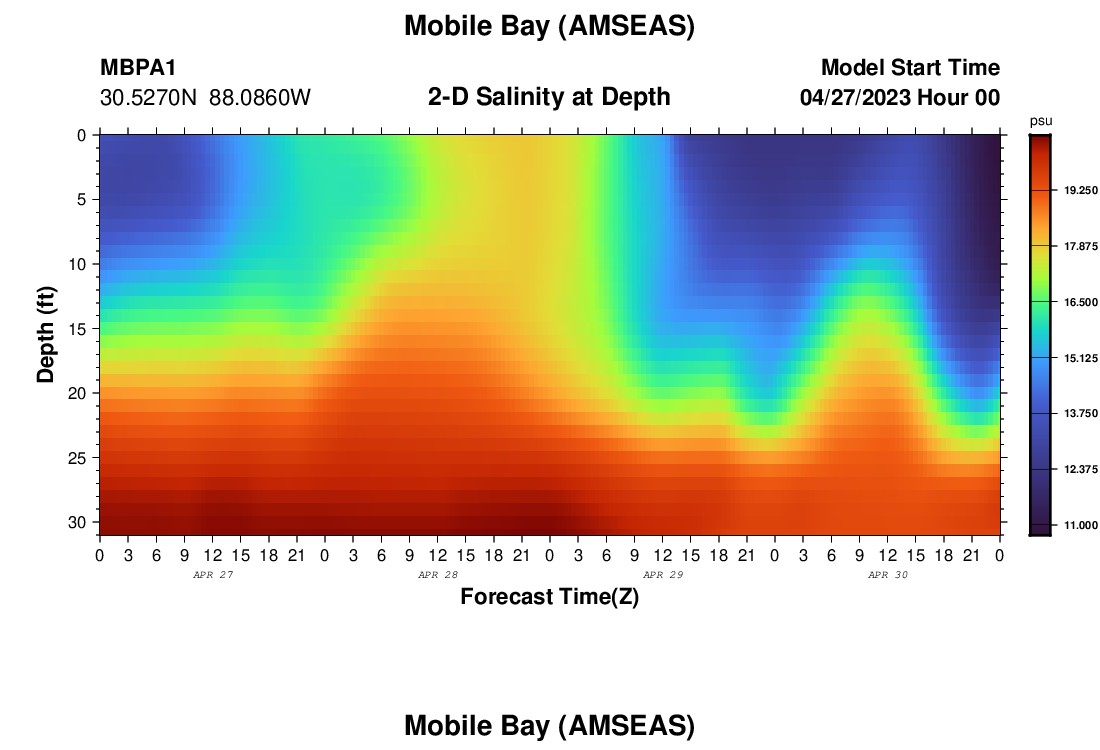 Mobile Bay (AMSEAS)

MBPA1
30.5270N 88.0860W

2-D Salinity at Depth

Model Start Time
04/27/2023 Hour 00

Depth (ft)

0
5
10
15
20
25
30

0 3 6 9 12 15 18 21 0 3 6 9 12 15 18 21 0 3 6 9 12 15 18 21 0 3 6 9 12 15 18 21 0

APR 27
APR 28
APR 29
APR 30

Forecast Time(Z)

psu
19.250
17.875
16.500
15.125
13.750
12.375
11.000

Mobile Bay (AMSEAS)